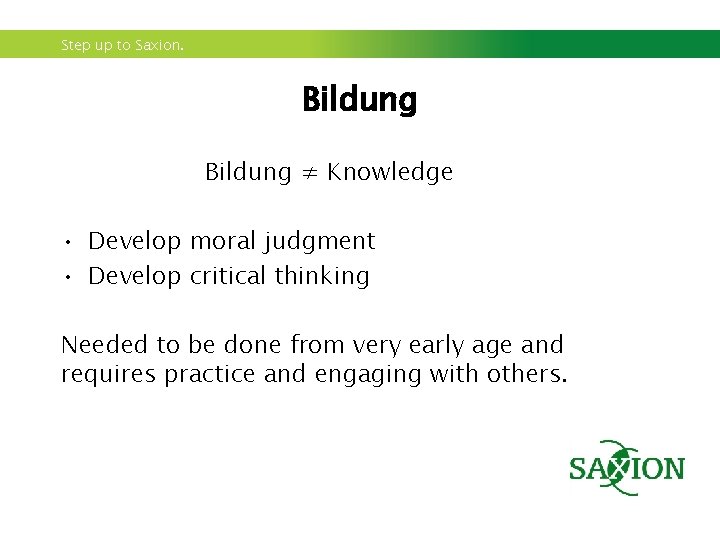 Step up to Saxion.

Bildung

Bildung $\neq$ Knowledge

• Develop moral judgment
• Develop critical thinking

Needed to be done from very early age and requires practice and engaging with others.

SAXION